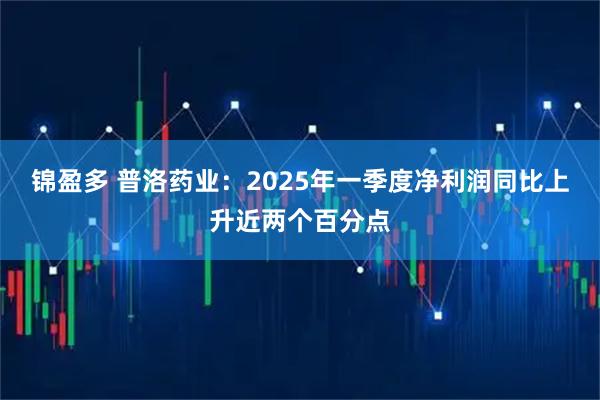 锦盈多 普洛药业：2025年一季度净利润同比上升近两个百分点